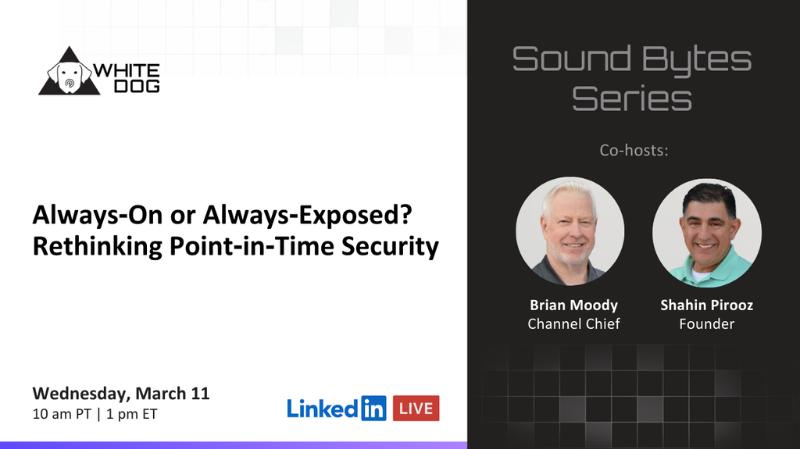 WHITE DOG

Always-On or Always-Exposed? Rethinking Point-in-Time Security

Wednesday, March 11
10 am PT | 1 pm ET

LinkedIn LIVE

Sound Bytes Series

Co-hosts:

Brian Moody
Channel Chief

Shahin Pirooz
Founder